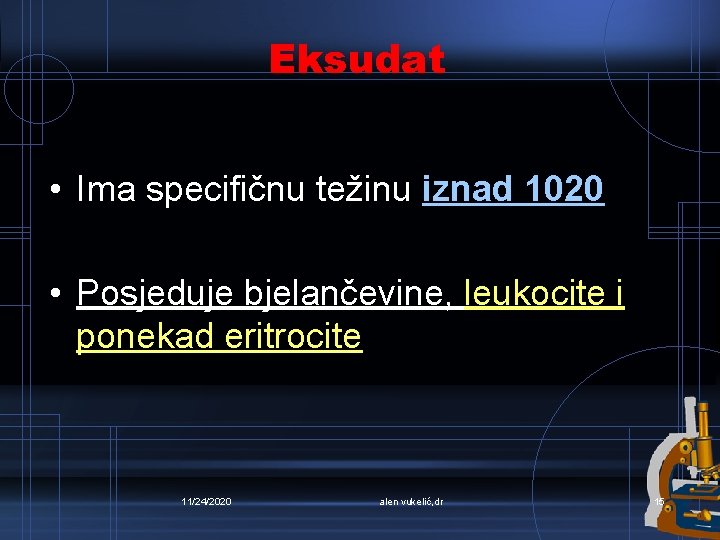 Eksudat

• Ima specifičnu težinu iznad 1020

• Posjeduje bjelančevine, leukocite i ponekad eritrocite

11/24/2020

alen vukelić,dr

15